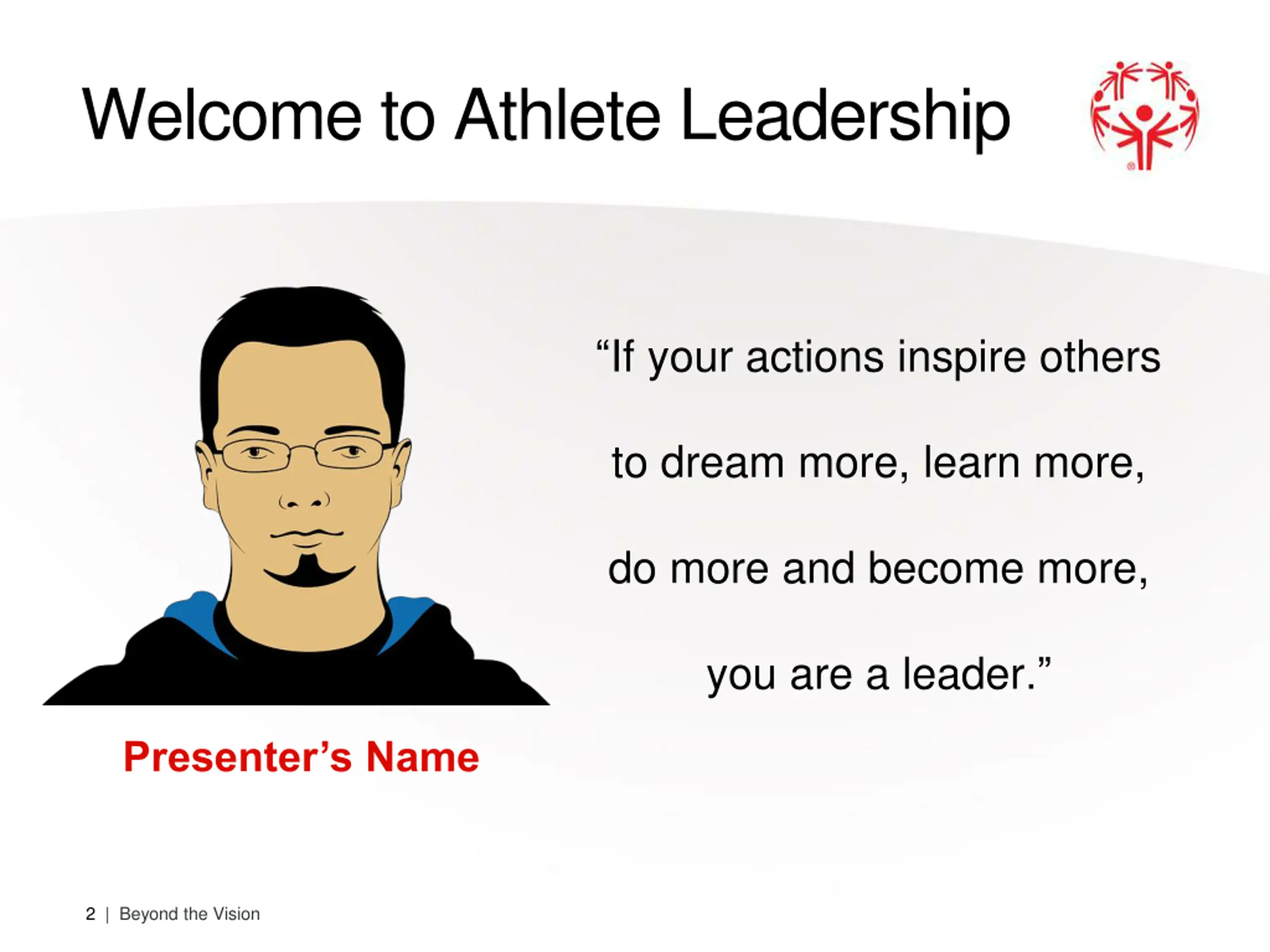 Welcome to Athlete Leadership

“If your actions inspire others to dream more, learn more, do more and become more, you are a leader.”

Presenter’s Name

2 | Beyond the Vision